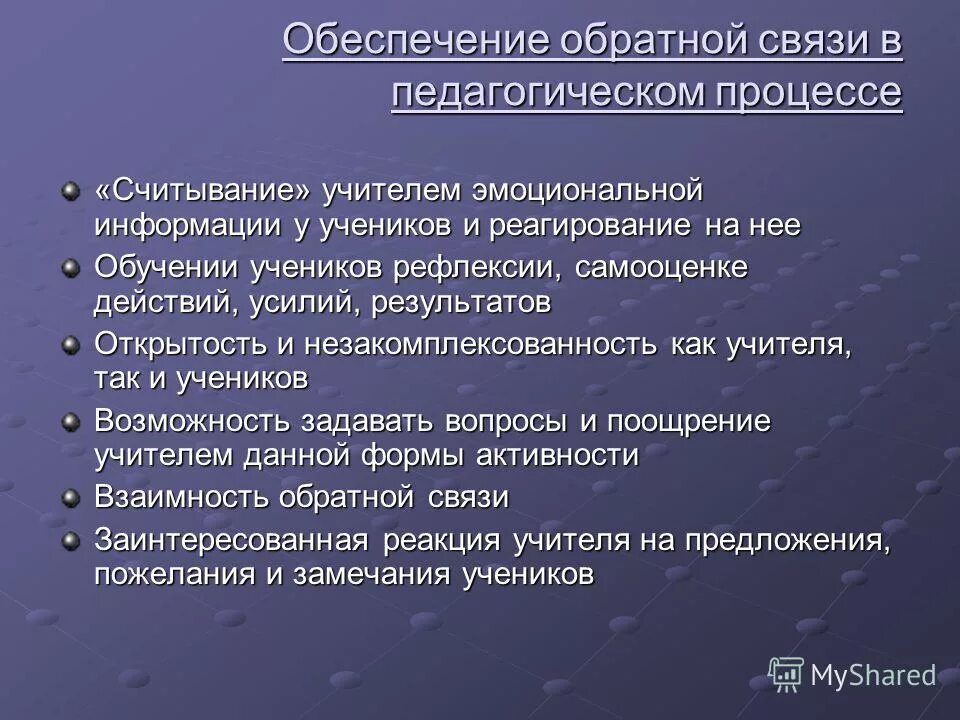 Обеспечение обратной связи в педагогическом процессе

«Считывание» учителем эмоциональной информации у учеников и реагирование на нее

Обучении учеников рефлексии, самооценке действий, усилий, результатов

Открытость и незакомплексованность как учителя, так и учеников

Возможность задавать вопросы и поощрение учителем данной формы активности

Взаимность обратной связи

Заинтересованная реакция учителя на предложения, пожелания и замечания учеников

MyShared